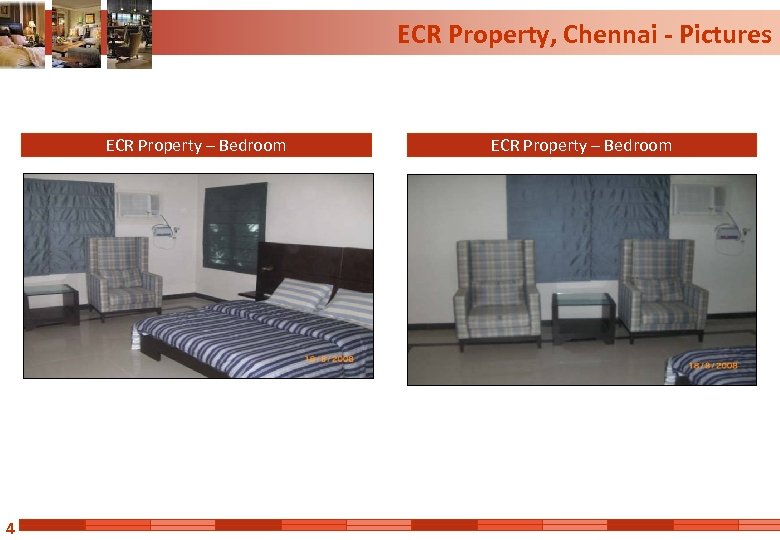 ECR Property, Chennai - Pictures

ECR Property – Bedroom

18/8/2008

ECR Property – Bedroom

18/8/2008

4